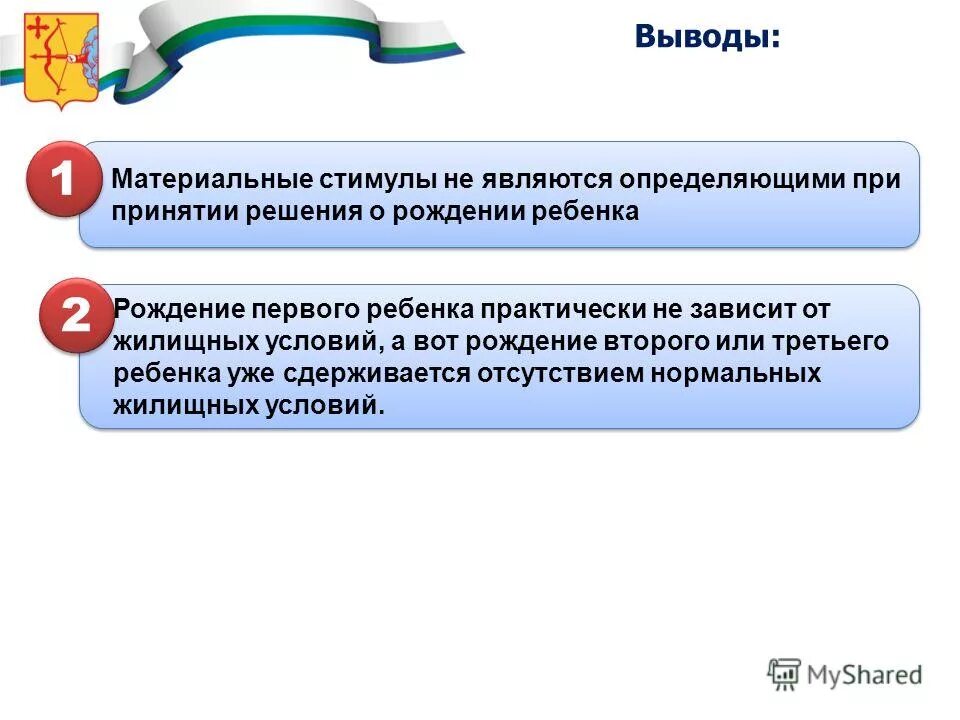 Выводы:

1

Материальные стимулы не являются определяющими при принятии решения о рождении ребенка

2

Рождение первого ребенка практически не зависит от жилищных условий, а вот рождение второго или третьего ребенка уже сдерживается отсутствием нормальных жилищных условий.

MyShared